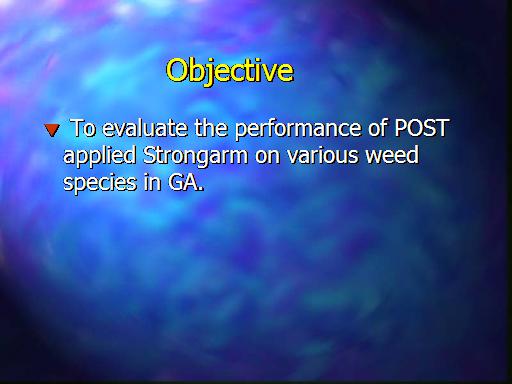 Objective

To evaluate the performance of POST applied Strongarm on various weed species in GA.